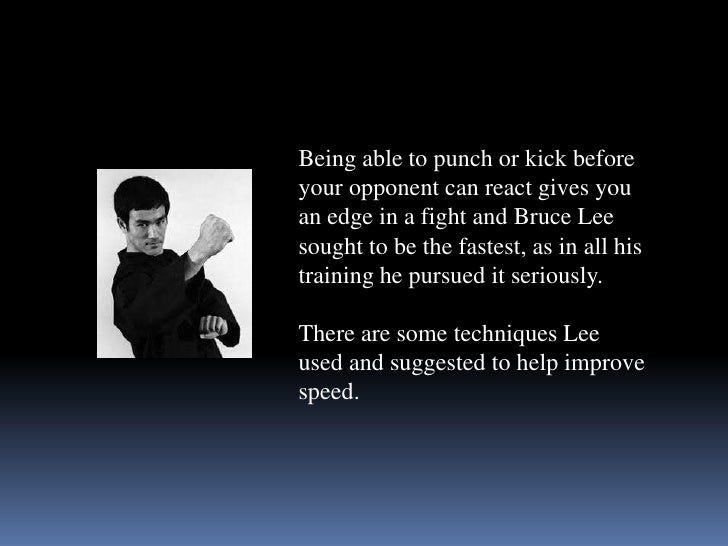 Being able to punch or kick before your opponent can react gives you an edge in a fight and Bruce Lee sought to be the fastest, as in all his training he pursued it seriously.

There are some techniques Lee used and suggested to help improve speed.